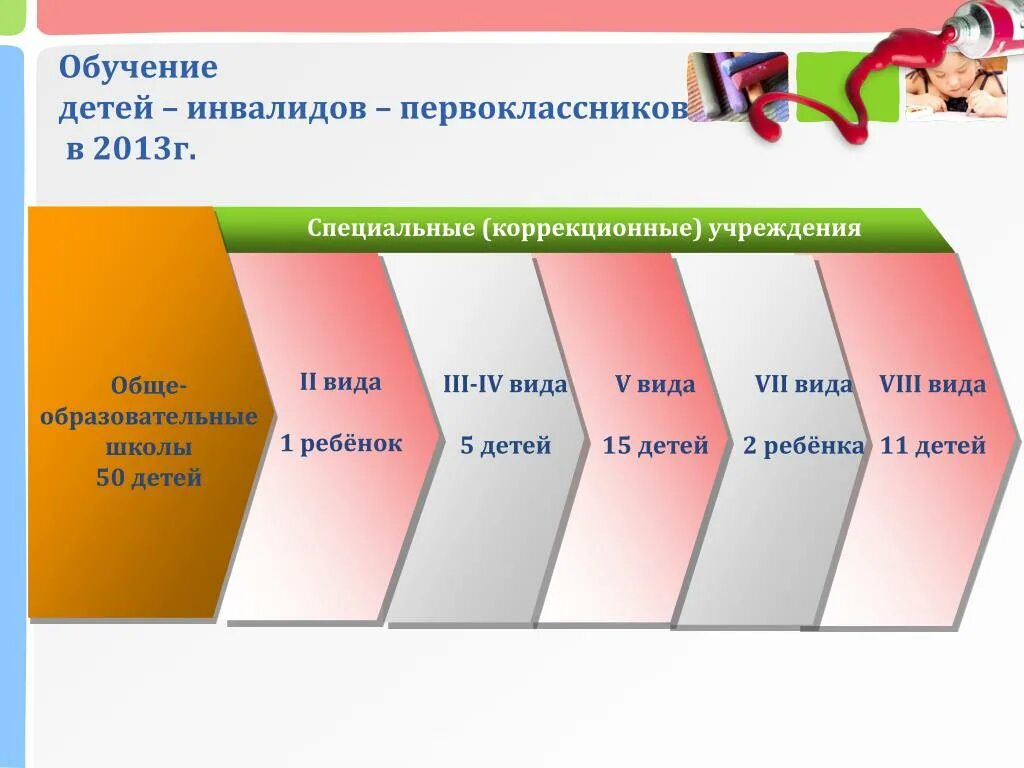 Обучение детей – инвалидов – первоклассников в 2013г.

Специальные (коррекционные) учреждения

Обще-образовательные школы 50 детей

II вида

1 ребёнок

III-IV вида

5 детей

V вида

15 детей

VII вида

2 ребёнка

VIII вида

11 детей